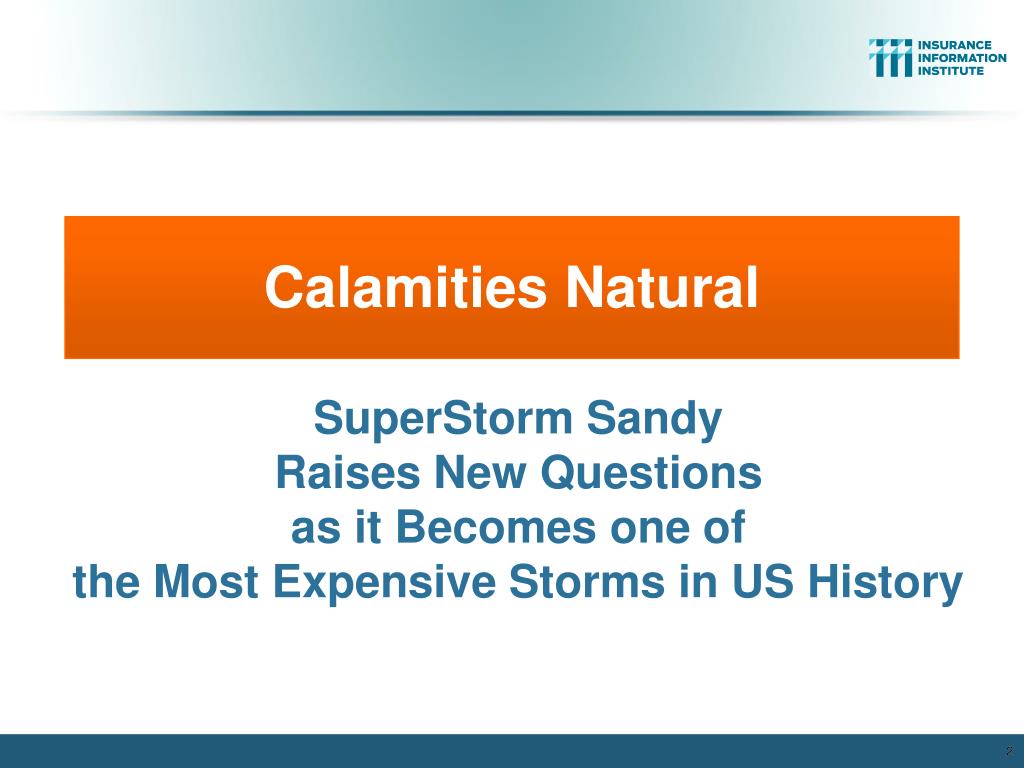 INSURANCE INFORMATION INSTITUTE

Calamities Natural

SuperStorm Sandy
Raises New Questions
as it Becomes one of
the Most Expensive Storms in US History

2